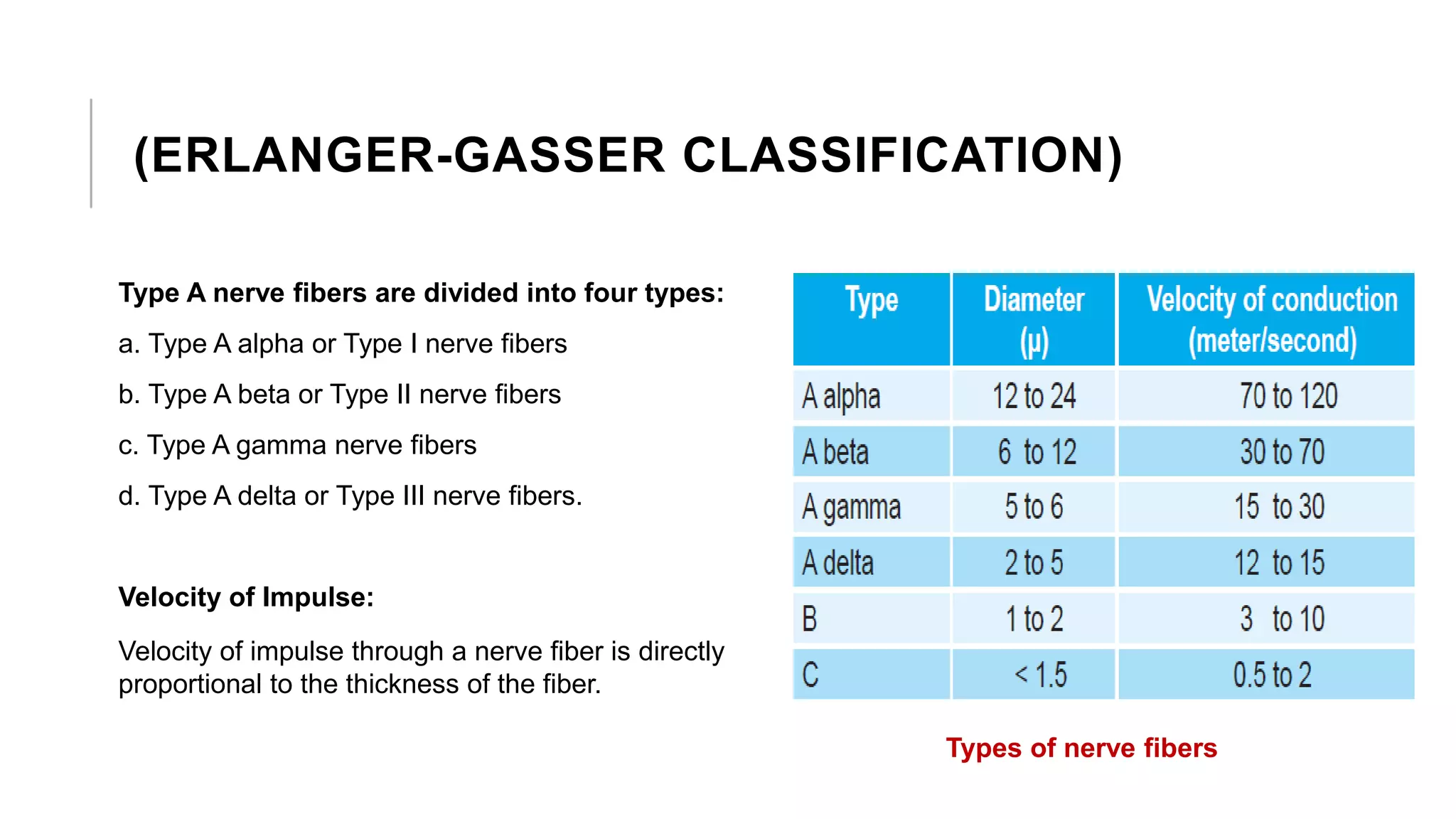 (ERLANGER-GASSER CLASSIFICATION)

Type A nerve fibers are divided into four types:

a. Type A alpha or Type I nerve fibers

b. Type A beta or Type II nerve fibers

c. Type A gamma nerve fibers

d. Type A delta or Type III nerve fibers.

Velocity of Impulse:

Velocity of impulse through a nerve fiber is directly proportional to the thickness of the fiber.

| Type | Diameter (µ) | Velocity of conduction (meter/second) |
|---|---|---|
| A alpha | 12 to 24 | 70 to 120 |
| A beta | 6 to 12 | 30 to 70 |
| A gamma | 5 to 6 | 15 to 30 |
| A delta | 2 to 5 | 12 to 15 |
| B | 1 to 2 | 3 to 10 |
| C | < 1.5 | 0.5 to 2 |

Types of nerve fibers